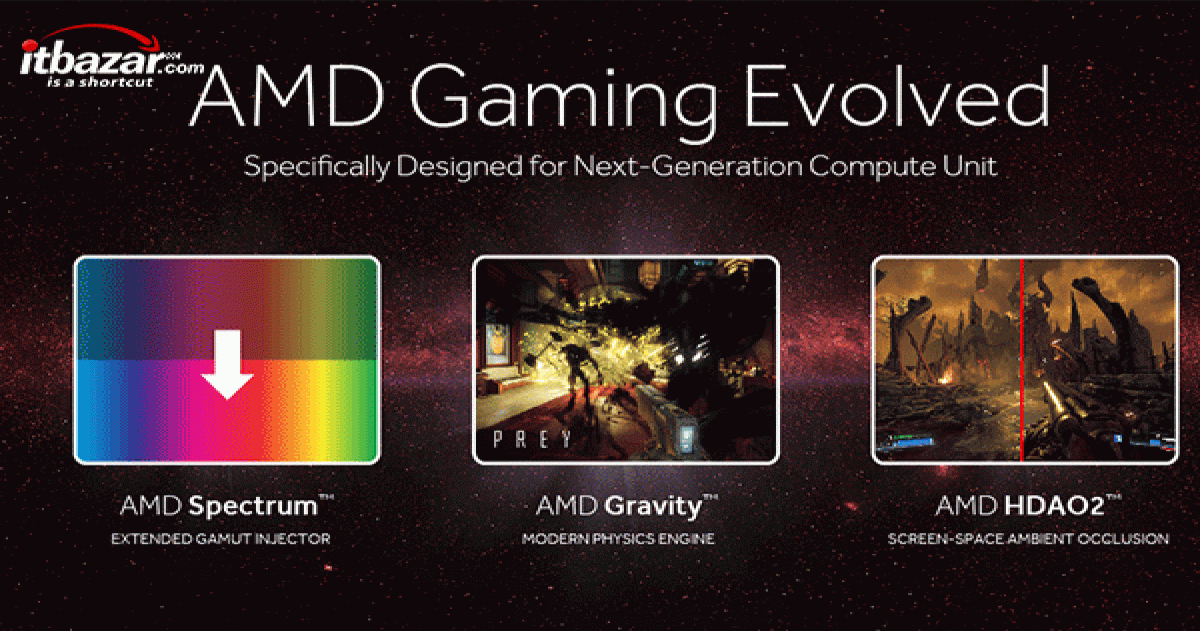 itbazar.com
is a shortcut

AMD Gaming Evolved

Specifically Designed for Next-Generation Compute Unit

PREY

AMD Spectrum™
EXTENDED GAMUT INJECTOR

AMD Gravity™
MODERN PHYSICS ENGINE

AMD HDAO2™
SCREEN-SPACE AMBIENT OCCLUSION